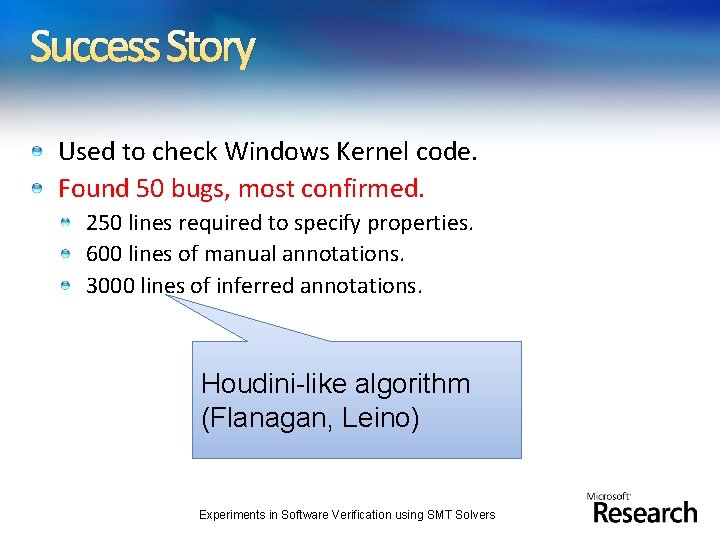 Success Story

Used to check Windows Kernel code.

Found 50 bugs, most confirmed.

250 lines required to specify properties.

600 lines of manual annotations.

3000 lines of inferred annotations.

Houdini-like algorithm (Flanagan, Leino)

Experiments in Software Verification using SMT Solvers

Microsoft Research